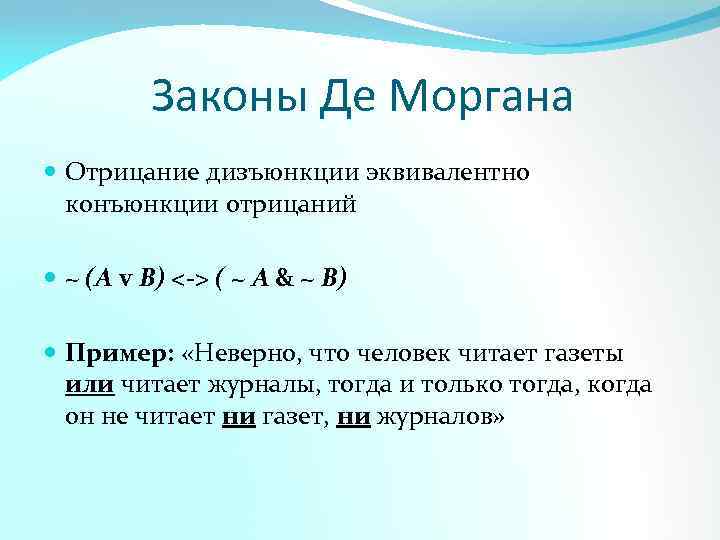 Законы Де Моргана

Отрицание дизъюнкции эквивалентно конъюнкции отрицаний

~ (A v B) <-> ( ~ A & ~ B)

Пример: «Неверно, что человек читает газеты или читает журналы, тогда и только тогда, когда он не читает ни газет, ни журналов»